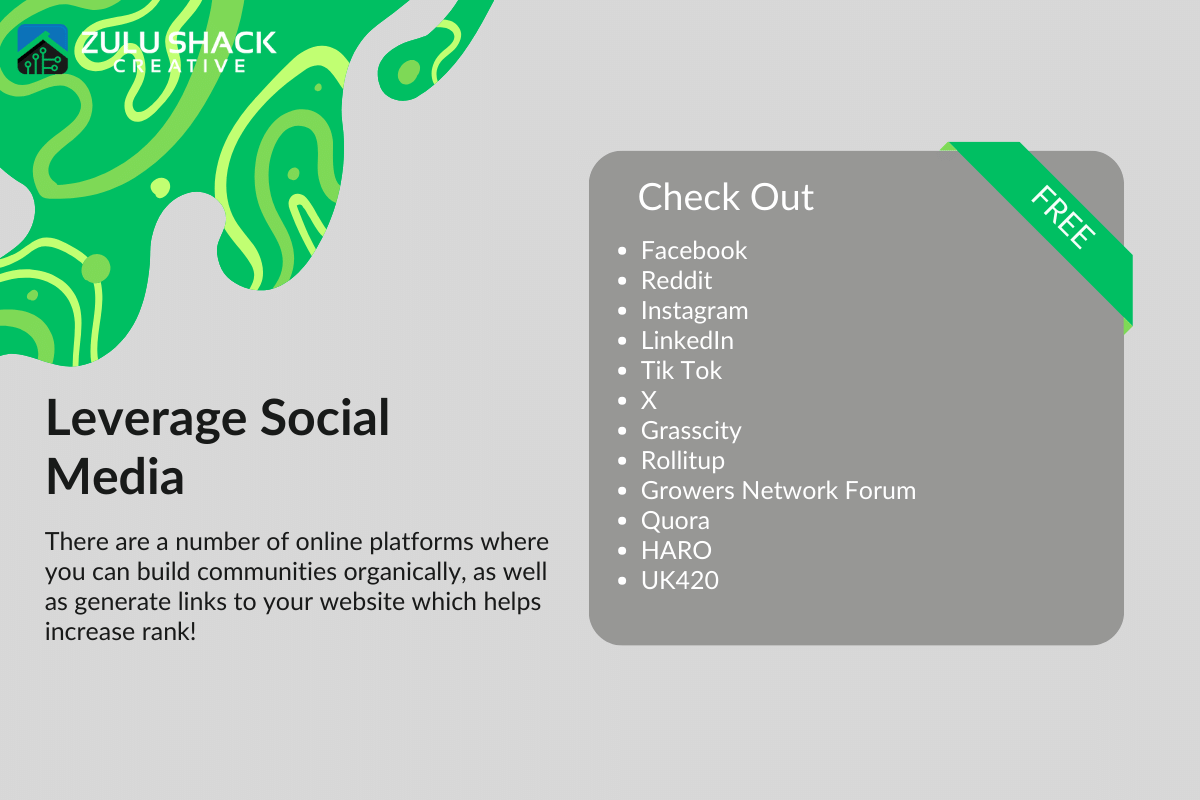 ZULU SHACK
CREATIVE

Leverage Social Media

There are a number of online platforms where you can build communities organically, as well as generate links to your website which helps increase rank!

Check Out

FREE

- Facebook
- Reddit
- Instagram
- LinkedIn
- Tik Tok
- X
- Grasscity
- Rollitup
- Growers Network Forum
- Quora
- HARO
- UK420